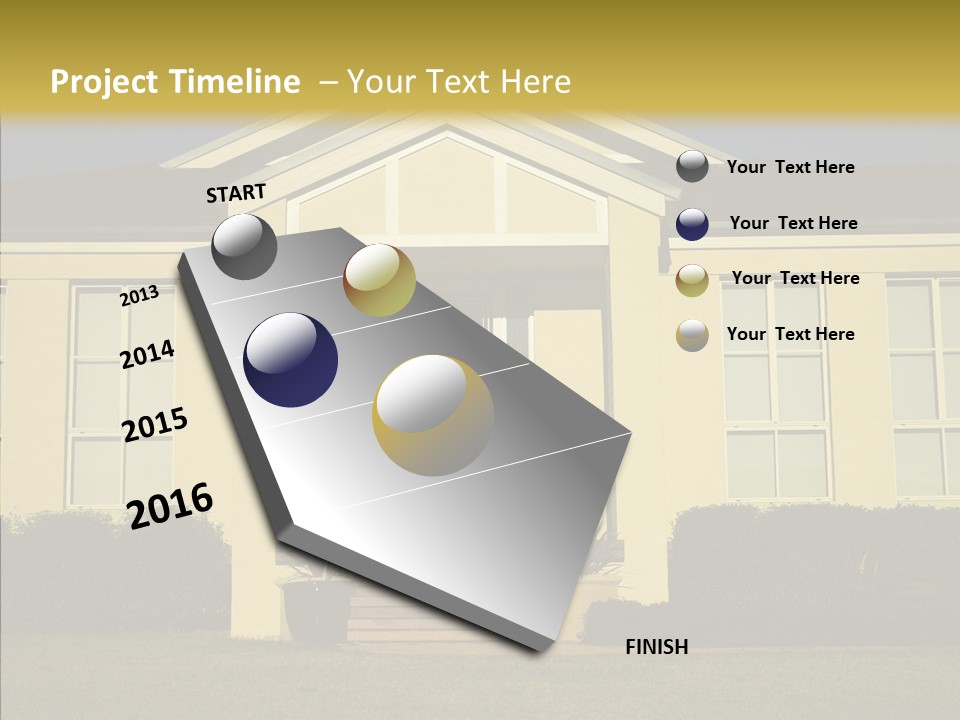 Project Timeline – Your Text Here

START

2013

2014

2015

2016

FINISH

Your Text Here

Your Text Here

Your Text Here

Your Text Here